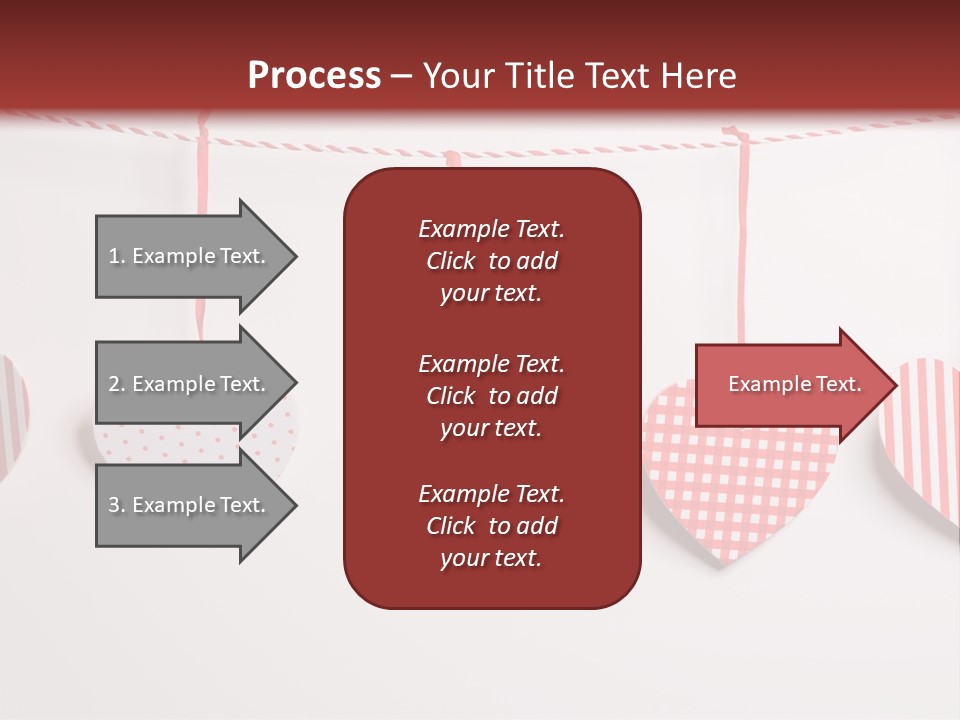 Process – Your Title Text Here

1. Example Text.

2. Example Text.

3. Example Text.

Example Text. Click to add your text.

Example Text. Click to add your text.

Example Text. Click to add your text.

Example Text.